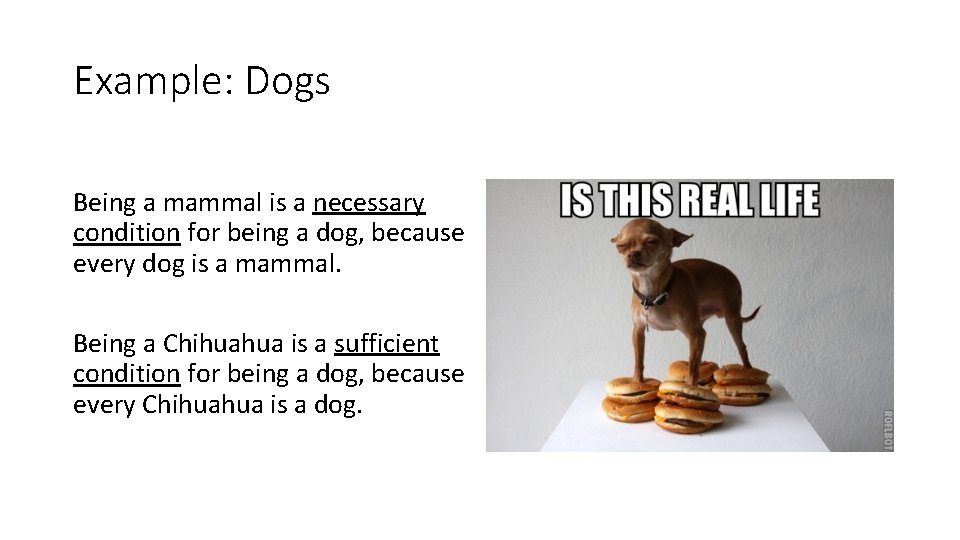 Example: Dogs

Being a mammal is a necessary condition for being a dog, because every dog is a mammal.

Being a Chihuahua is a sufficient condition for being a dog, because every Chihuahua is a dog.

IS THIS REAL LIFE

ROFLBOT